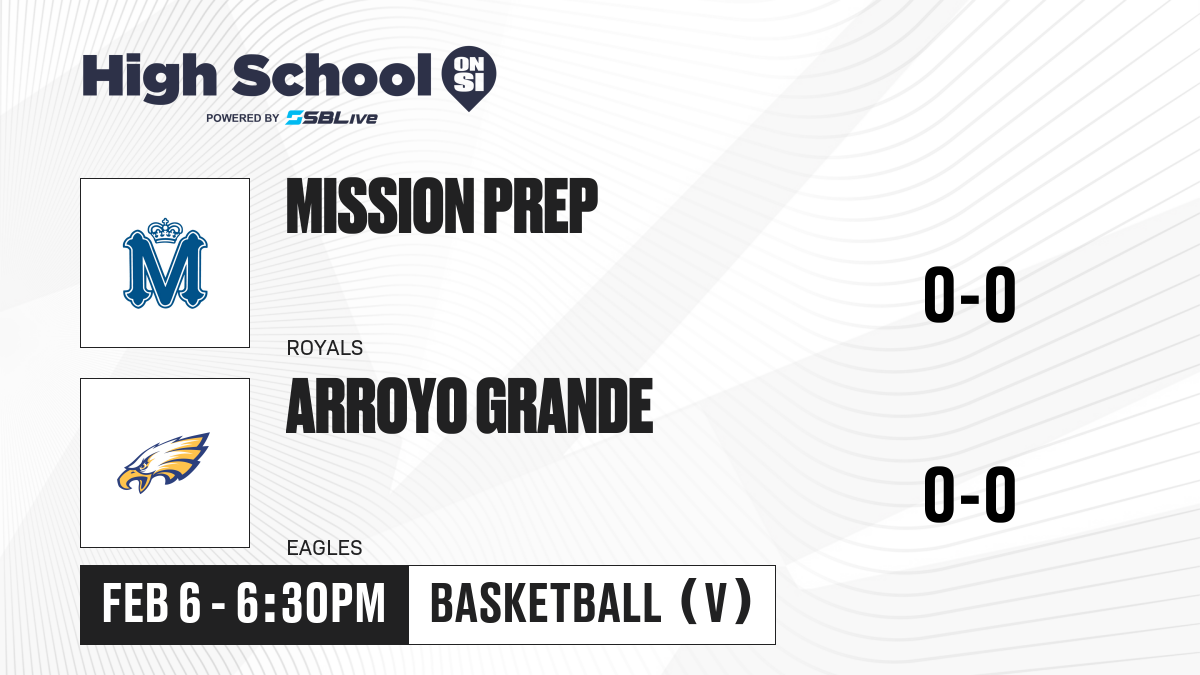 High School ON SI
POWERED BY SBLive

M

MISSION PREP
ROYALS

0-0

ARROYO GRANDE
EAGLES

0-0

FEB 6 - 6:30PM
BASKETBALL (V)